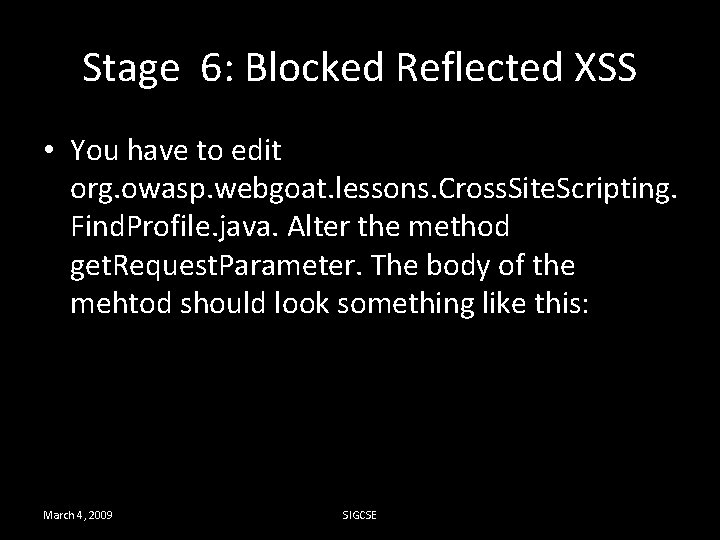 Stage 6: Blocked Reflected XSS

• You have to edit org.owasp.webgoat.lessons.CrossSiteScripting.FindProfile.java. Alter the method getRequestParameter. The body of the mehtod should look something like this:

March 4, 2009

SIGCSE